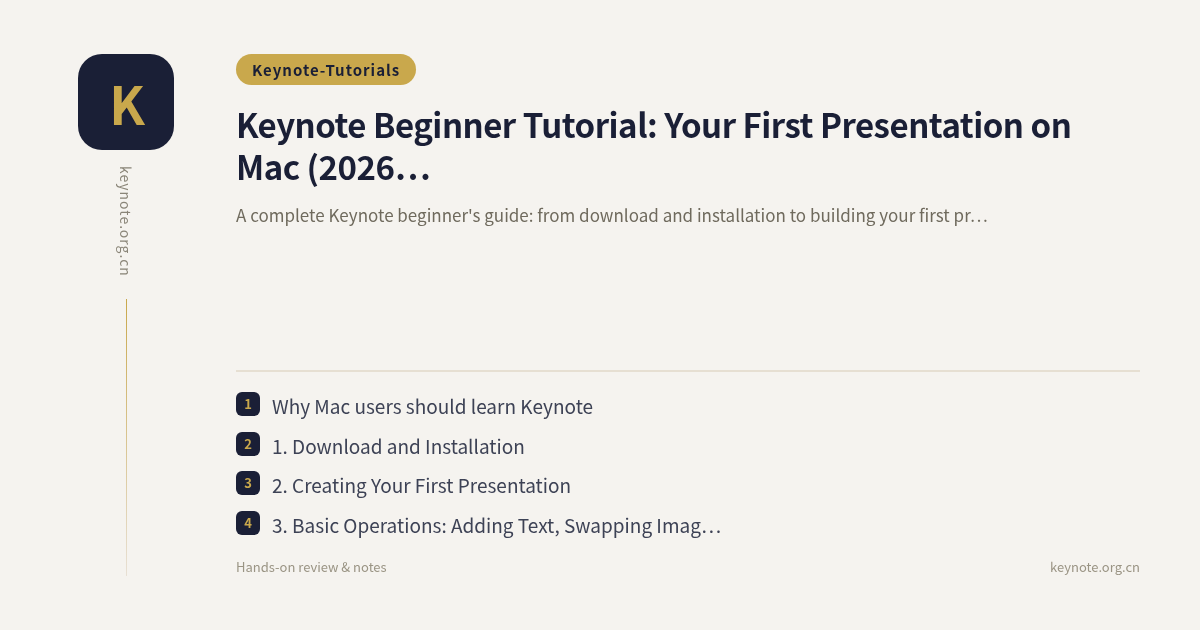 K

keynote.org.cn

Keynote-Tutorials

Keynote Beginner Tutorial: Your First Presentation on Mac (2026…

A complete Keynote beginner's guide: from download and installation to building your first pr…

1 Why Mac users should learn Keynote

2 1. Download and Installation

3 2. Creating Your First Presentation

4 3. Basic Operations: Adding Text, Swapping Imag…

Hands-on review & notes

keynote.org.cn